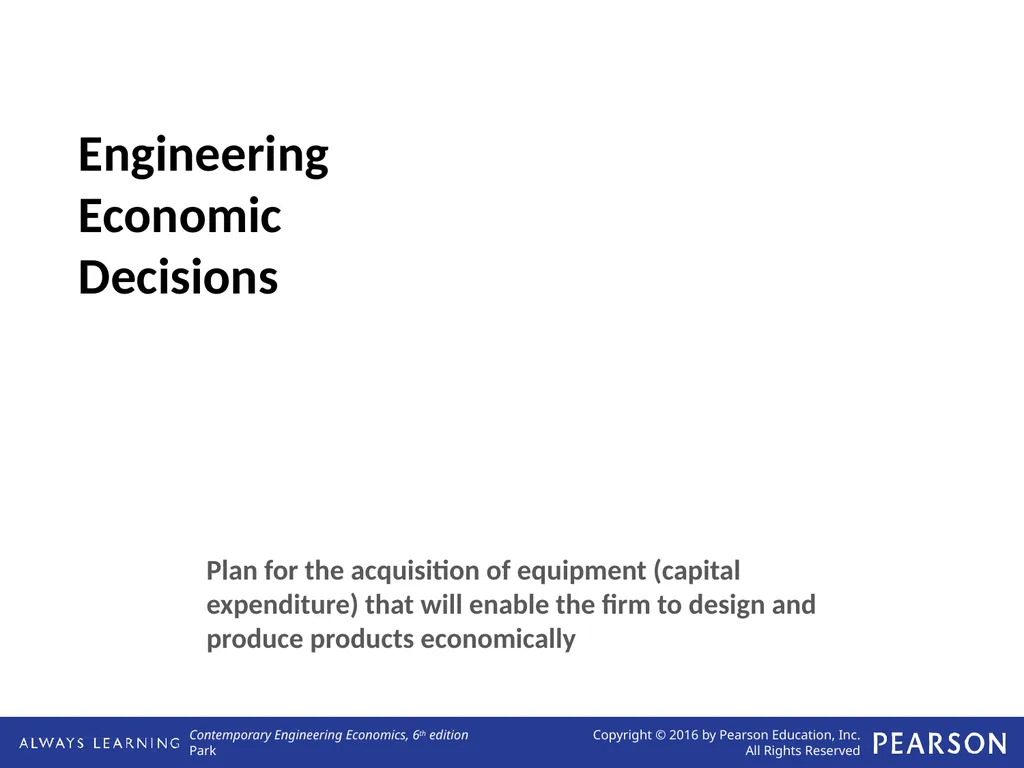 Engineering Economic Decisions

Plan for the acquisition of equipment (capital expenditure) that will enable the firm to design and produce products economically

ALWAYS LEARNING

Contemporary Engineering Economics, 6th edition
Park

Copyright © 2016 by Pearson Education, Inc.
All Rights Reserved

PEARSON